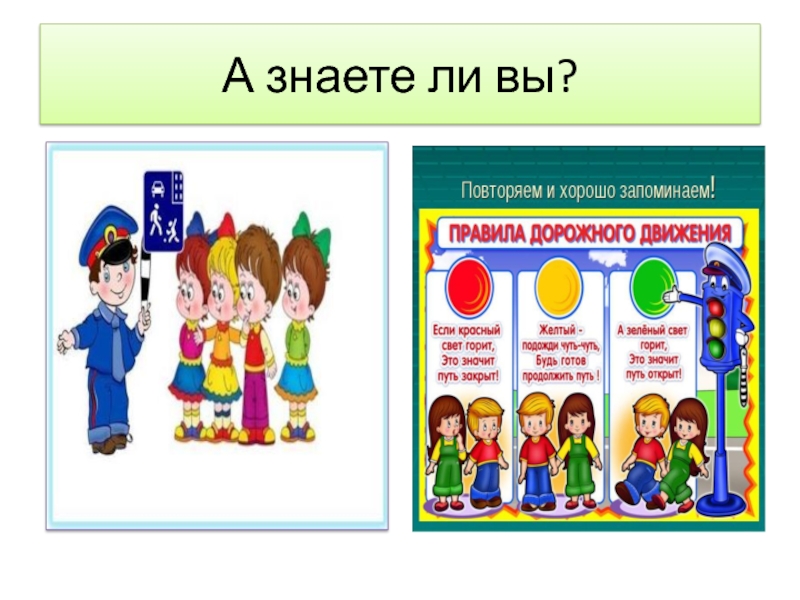 А знаете ли вы?

Повторяем и хорошо запоминаем!

ПРАВИЛА ДОРОЖНОГО ДВИЖЕНИЯ

Если красный свет горит, Это значит путь закрыт!

Желтый - подожди чуть-чуть, Будь готов продолжить путь !

А зелёный свет горит, Это значит путь открыт!